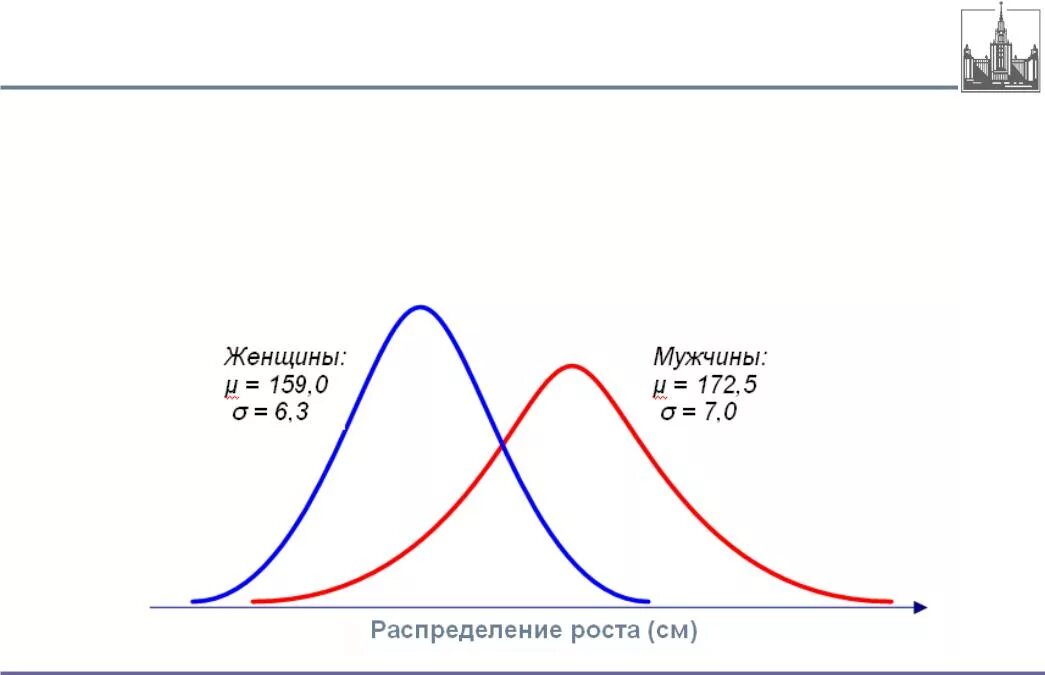 Женщины:
$\mu = 159,0$
$\sigma = 6,3$

Мужчины:
$\mu = 172,5$
$\sigma = 7,0$

Распределение роста (см)